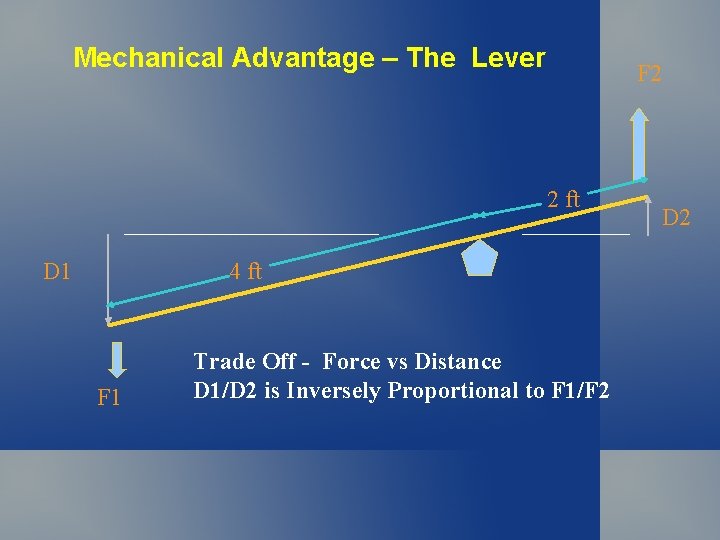 Mechanical Advantage – The Lever

F2

2 ft

D2

D1

4 ft

F1

Trade Off - Force vs Distance
D1/D2 is Inversely Proportional to F1/F2